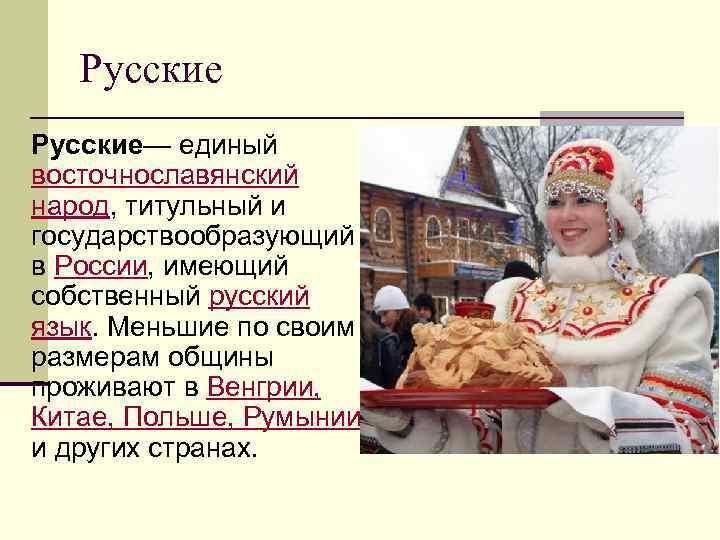 Русские

Русские— единый восточнославянский народ, титульный и государствообразующий в России, имеющий собственный русский язык. Меньшие по своим размерам общины проживают в Венгрии, Китае, Польше, Румынии и других странах.